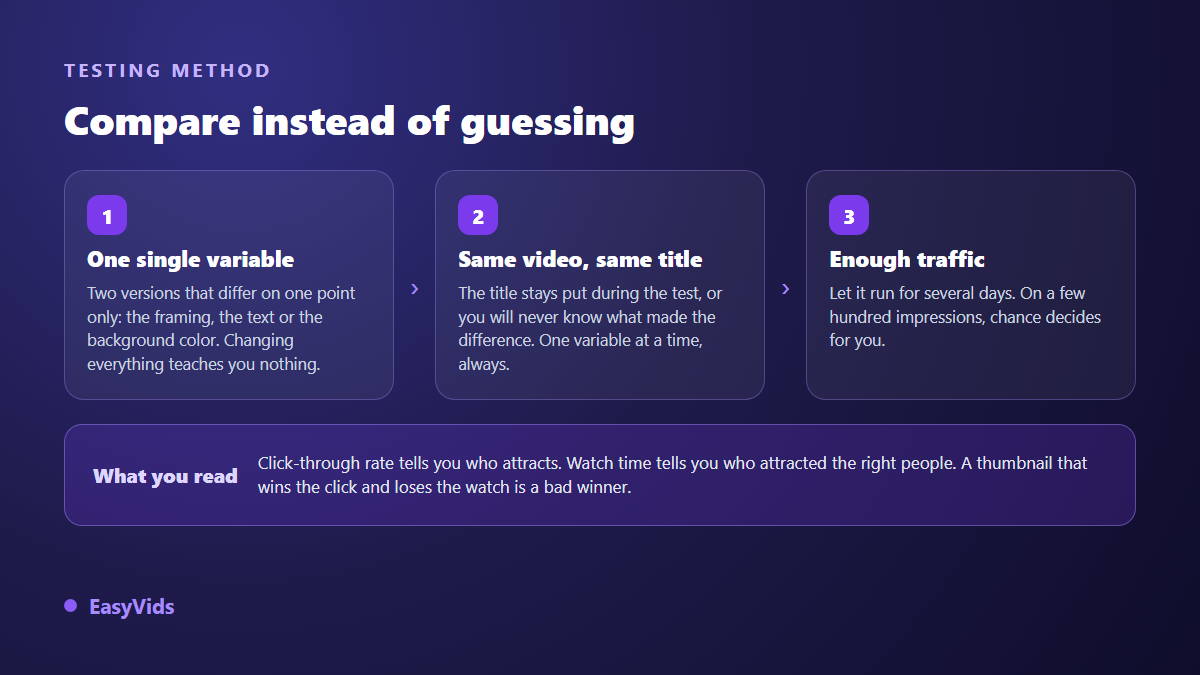 TESTING METHOD

Compare instead of guessing

1

One single variable

Two versions that differ on one point only: the framing, the text or the background color. Changing everything teaches you nothing.

›

2

Same video, same title

The title stays put during the test, or you will never know what made the difference. One variable at a time, always.

›

3

Enough traffic

Let it run for several days. On a few hundred impressions, chance decides for you.

What you read

Click-through rate tells you who attracts. Watch time tells you who attracted the right people. A thumbnail that wins the click and loses the watch is a bad winner.

EasyVids